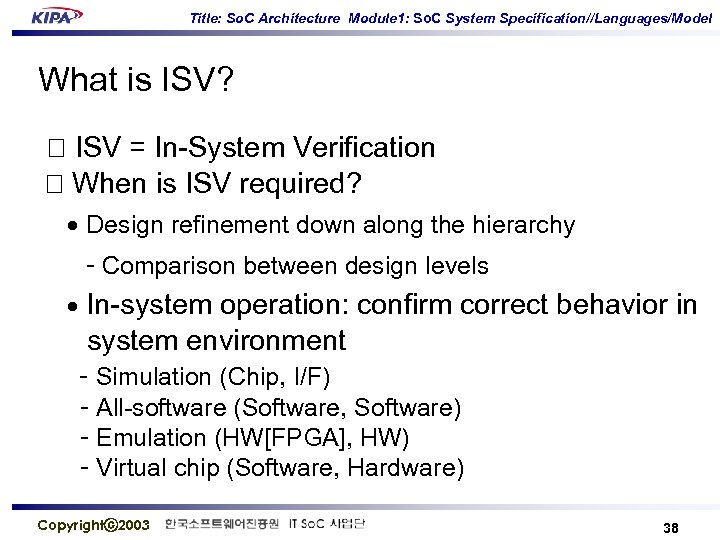 KIPA Title: SoC Architecture Module1: SoC System Specification//Languages/Model

What is ISV?

□ ISV = In-System Verification
□ When is ISV required?
• Design refinement down along the hierarchy
- Comparison between design levels
• In-system operation: confirm correct behavior in system environment
- Simulation (Chip, I/F)
- All-software (Software, Software)
- Emulation (HW[FPGA], HW)
- Virtual chip (Software, Hardware)

Copyright©2003 한국소프트웨어진흥원 IT SoC 사업단 38